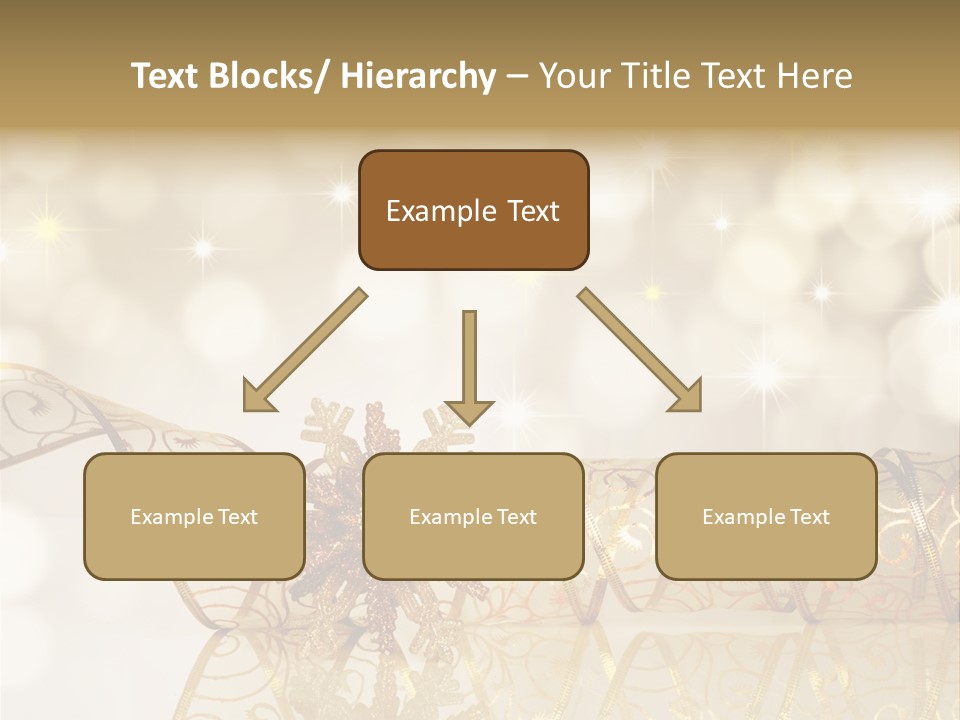 Text Blocks/ Hierarchy – Your Title Text Here

Example Text

Example Text

Example Text

Example Text